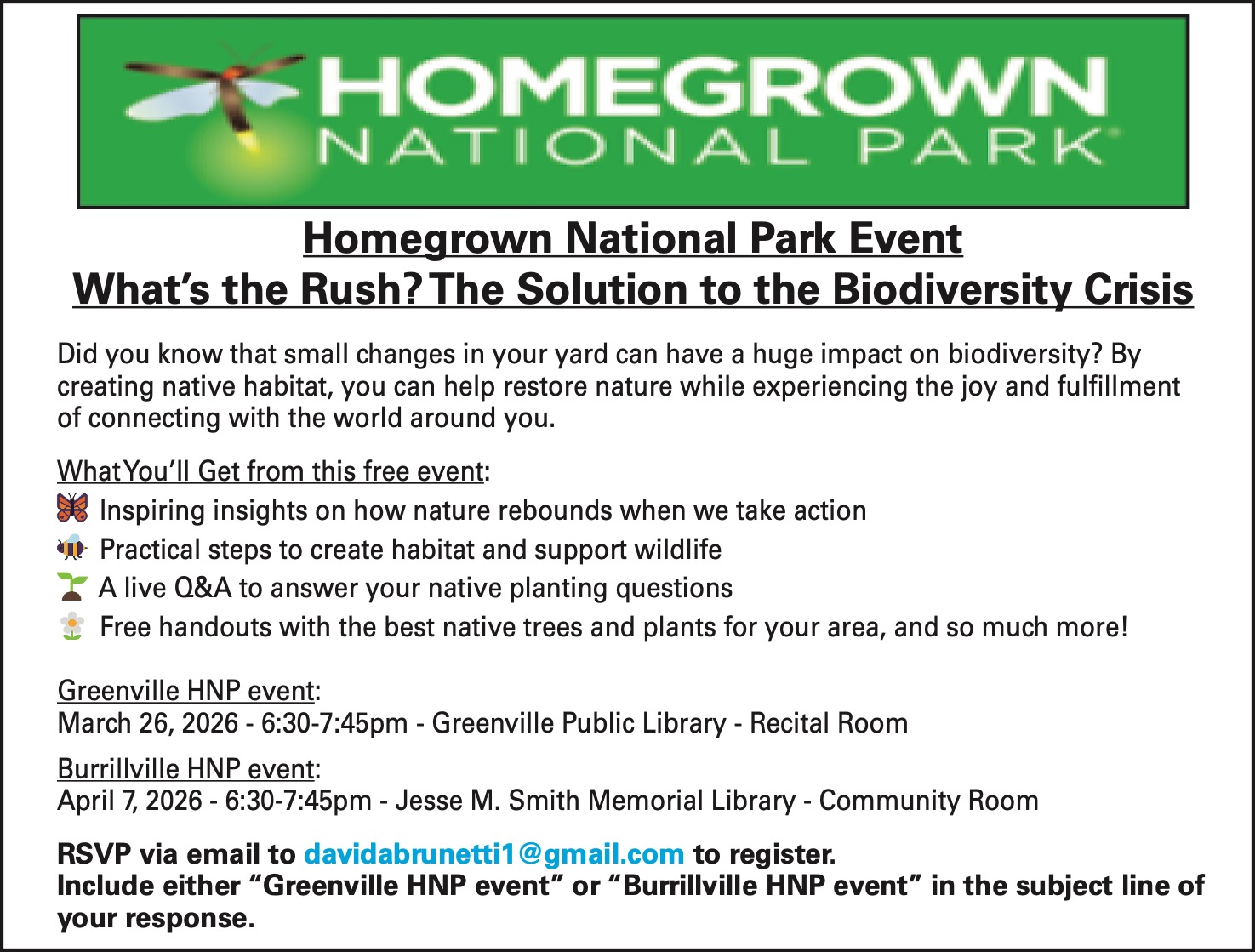 HOMEGROWN
NATIONAL PARK

Homegrown National Park Event
What's the Rush? The Solution to the Biodiversity Crisis

Did you know that small changes in your yard can have a huge impact on biodiversity? By creating native habitat, you can help restore nature while experiencing the joy and fulfillment of connecting with the world around you.

What You'll Get from this free event:
Inspiring insights on how nature rebounds when we take action
Practical steps to create habitat and support wildlife
A live Q&A to answer your native planting questions
Free handouts with the best native trees and plants for your area, and so much more!

Greenville HNP event:
March 26, 2026 - 6:30-7:45pm - Greenville Public Library - Recital Room

Burrillville HNP event:
April 7, 2026 - 6:30-7:45pm - Jesse M. Smith Memorial Library - Community Room

RSVP via email to davidabrunetti1@gmail.com to register.
Include either "Greenville HNP event" or "Burrillville HNP event" in the subject line of your response.